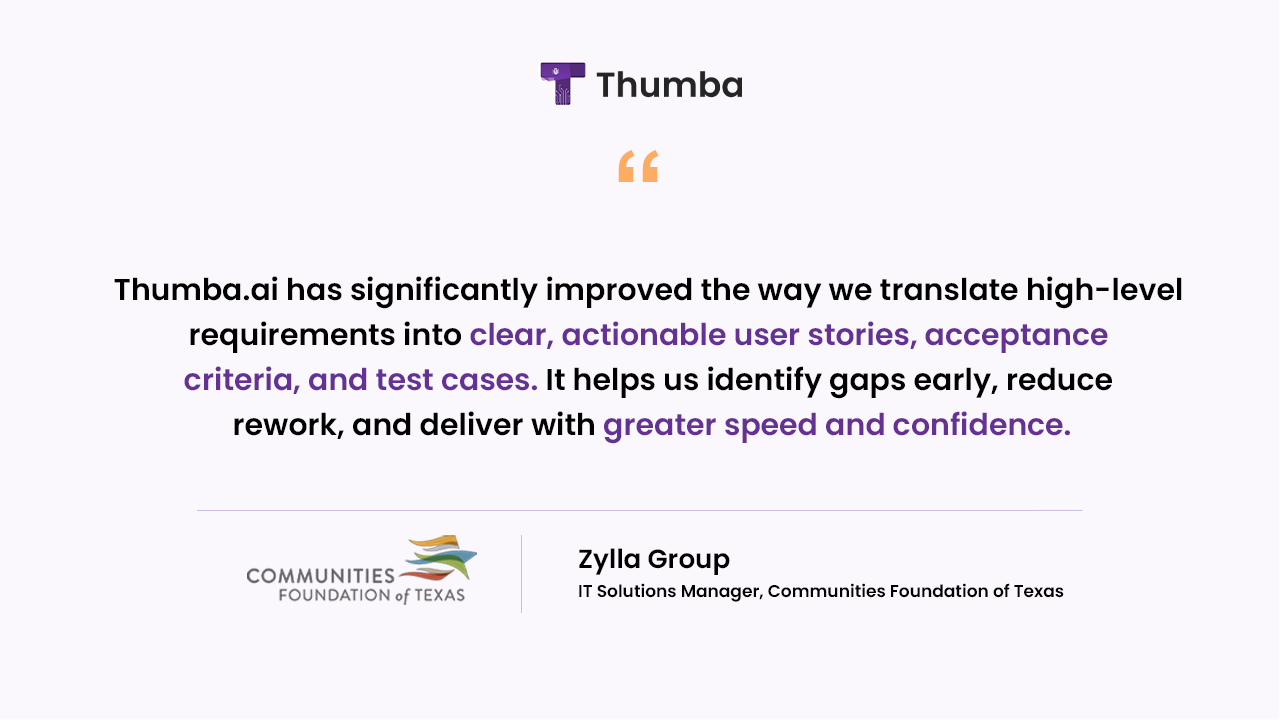 Thumba

"

Thumba.ai has significantly improved the way we translate high-level requirements into clear, actionable user stories, acceptance criteria, and test cases. It helps us identify gaps early, reduce rework, and deliver with greater speed and confidence.

COMMUNITIES
FOUNDATION of TEXAS

Zylla Group
IT Solutions Manager, Communities Foundation of Texas